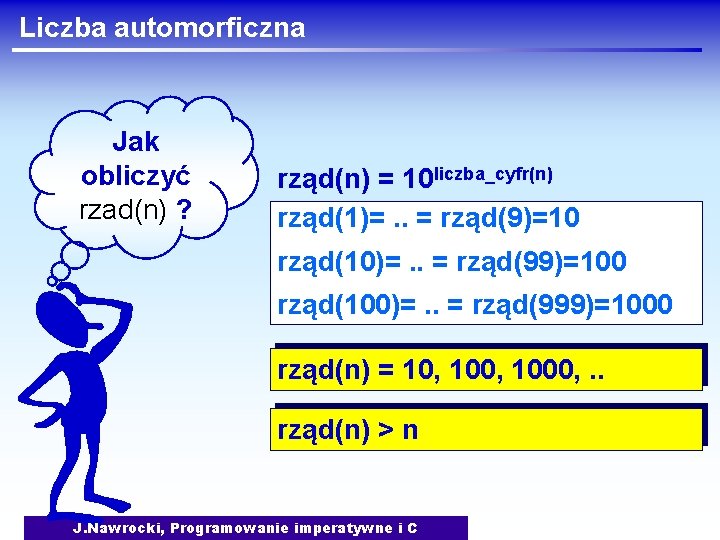 Liczba automorficzna

Jak obliczyć rzad(n) ?

rząd(n) = $10^{liczba\_cyfr(n)}$

rząd(1)= .. = rząd(9)=10

rząd(10)= .. = rząd(99)=100

rząd(100)= .. = rząd(999)=1000

rząd(n) = 10, 100, 1000, ..

rząd(n) > n

J.Nawrocki, Programowanie imperatywne i C